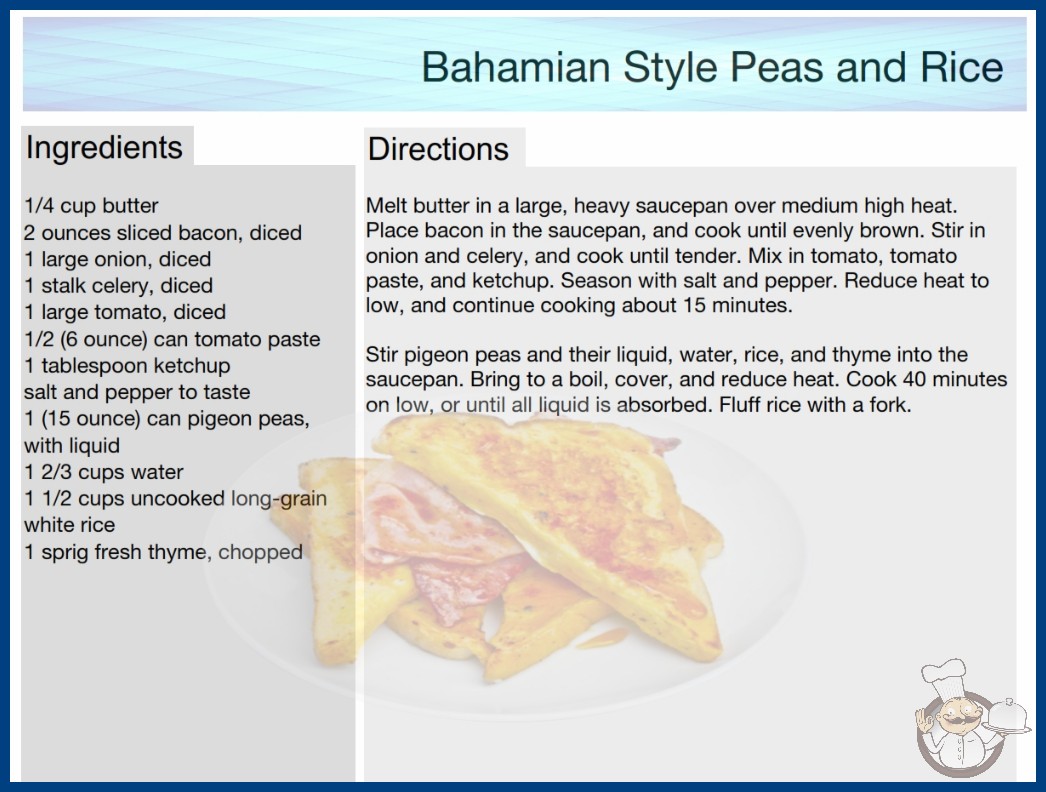 Bahamian Style Peas and Rice

Ingredients

1/4 cup butter
2 ounces sliced bacon, diced
1 large onion, diced
1 stalk celery, diced
1 large tomato, diced
1/2 (6 ounce) can tomato paste
1 tablespoon ketchup
salt and pepper to taste
1 (15 ounce) can pigeon peas, with liquid
1 2/3 cups water
1 1/2 cups uncooked long-grain white rice
1 sprig fresh thyme, chopped

Directions

Melt butter in a large, heavy saucepan over medium high heat. Place bacon in the saucepan, and cook until evenly brown. Stir in onion and celery, and cook until tender. Mix in tomato, tomato paste, and ketchup. Season with salt and pepper. Reduce heat to low, and continue cooking about 15 minutes.

Stir pigeon peas and their liquid, water, rice, and thyme into the saucepan. Bring to a boil, cover, and reduce heat. Cook 40 minutes on low, or until all liquid is absorbed. Fluff rice with a fork.